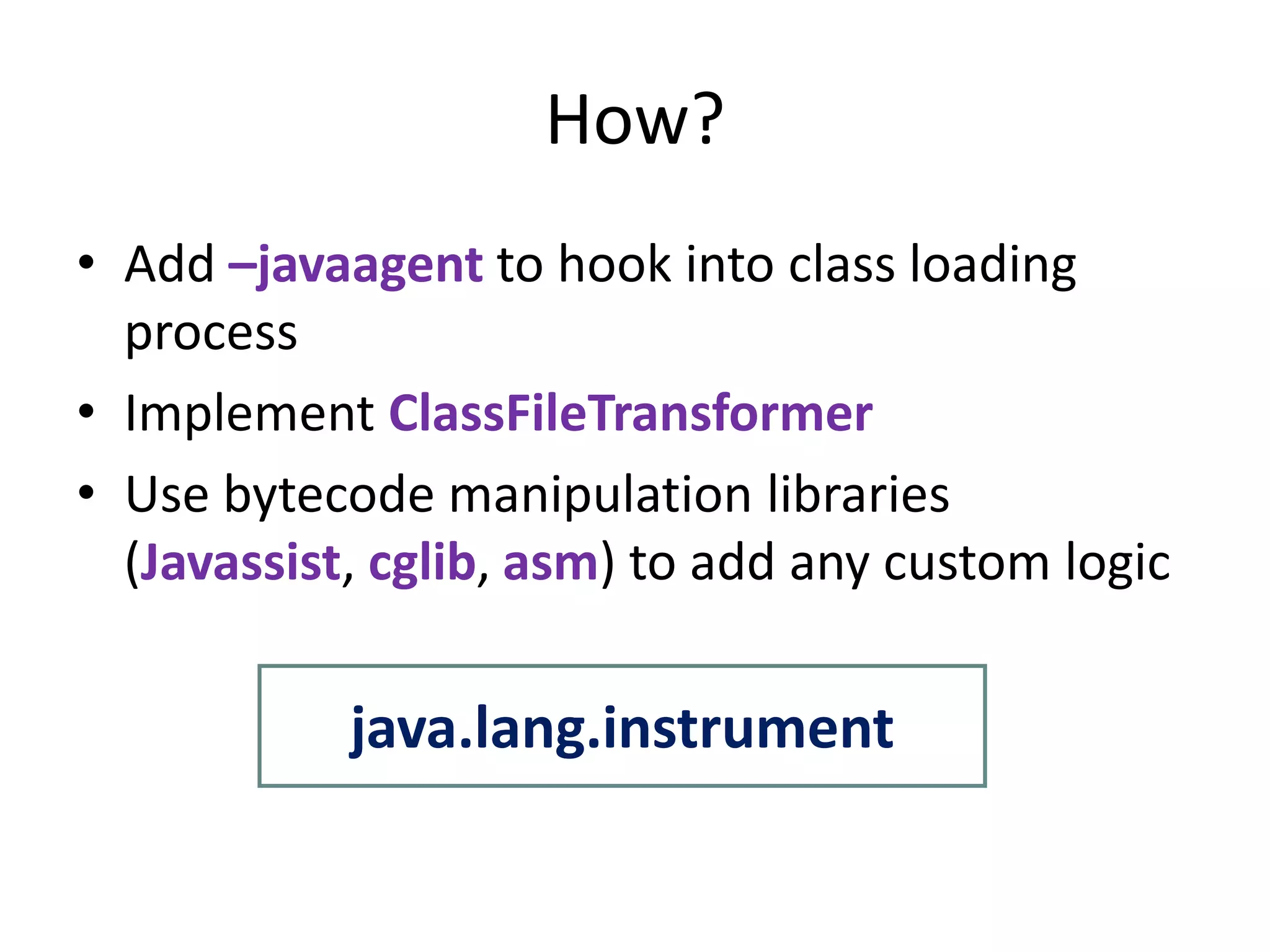 How?

• Add –javaagent to hook into class loading process
• Implement ClassFileTransformer
• Use bytecode manipulation libraries (Javassist, cglib, asm) to add any custom logic

java.lang.instrument